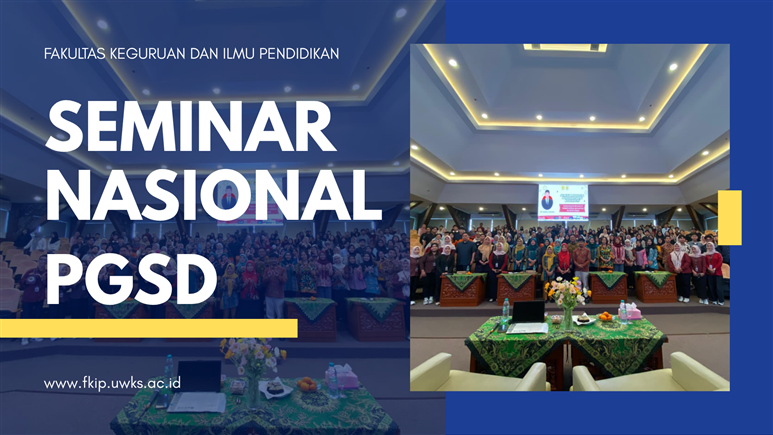 FAKULTAS KEGURUAN DAN ILMU PENDIDIKAN

SEMINAR NASIONAL PGSD

www.fkip.uwks.ac.id